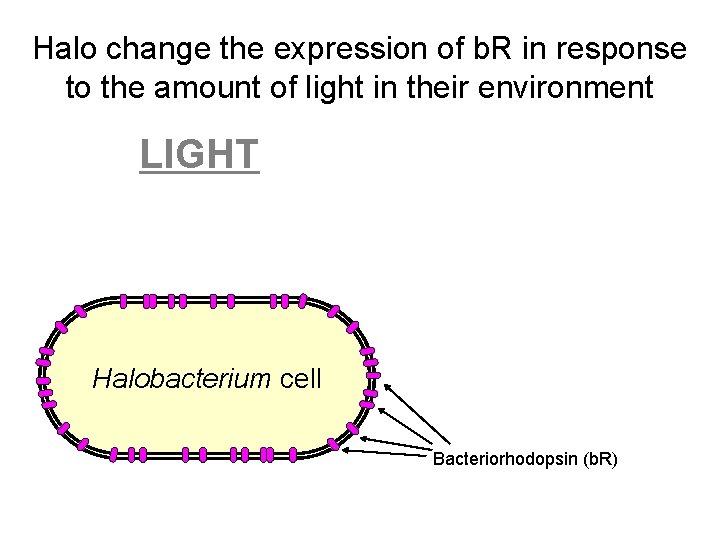 Halo change the expression of bR in response to the amount of light in their environment

LIGHT

Halobacterium cell

Bacteriorhodopsin (bR)